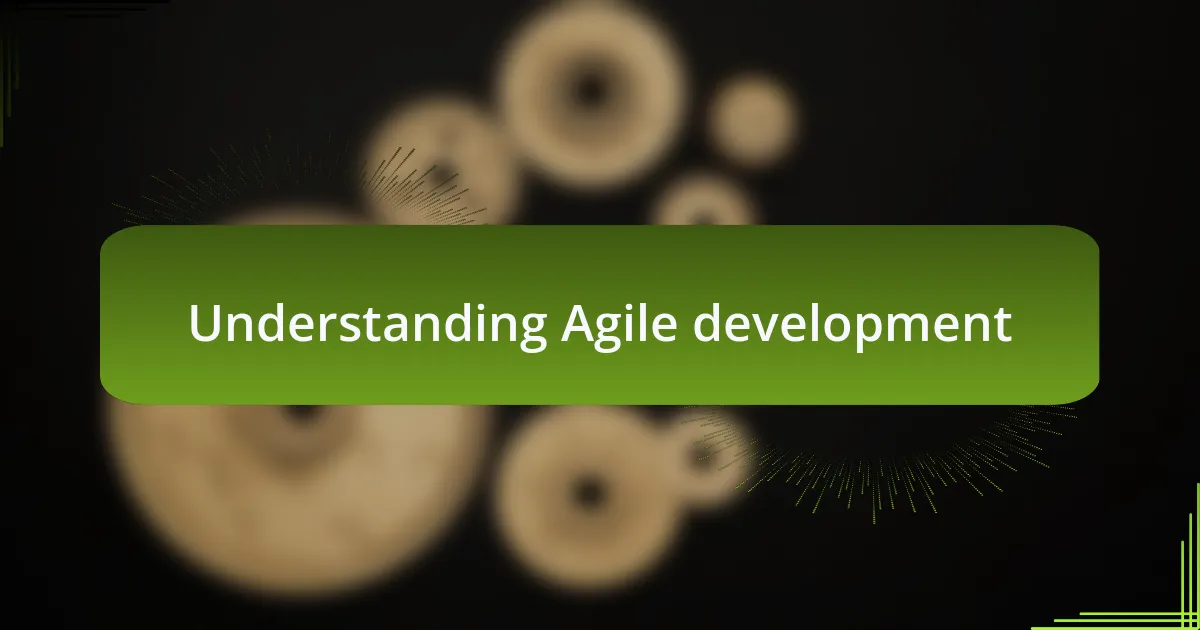 Understanding Agile development